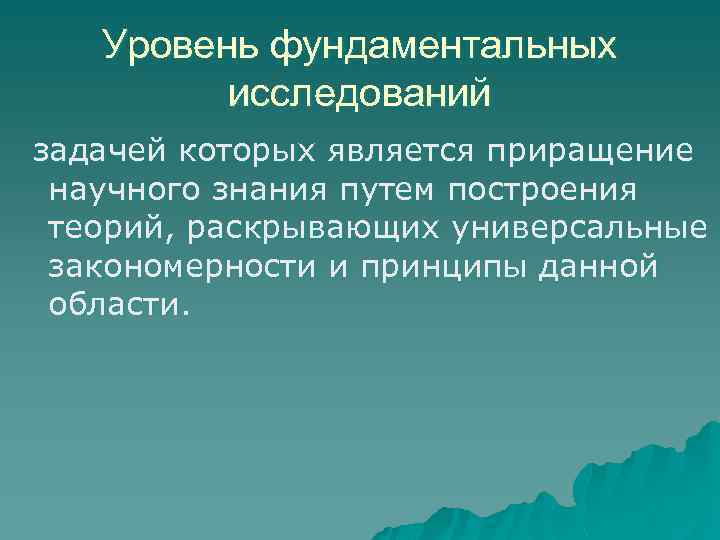 Уровень фундаментальных исследований

задачей которых является приращение научного знания путем построения теорий, раскрывающих универсальные закономерности и принципы данной области.